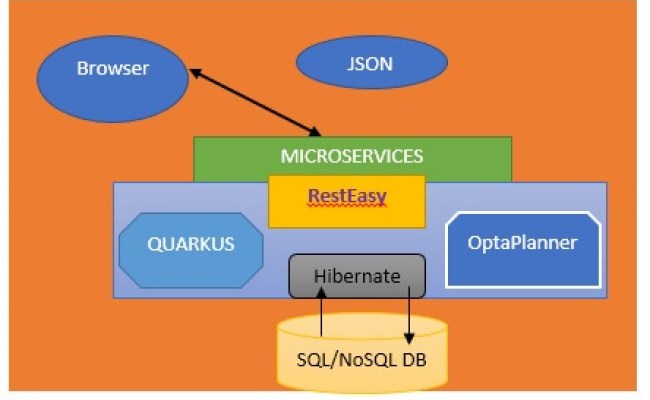 Browser

JSON

MICROSERVICES

RestEasy

QUARKUS

OptaPlanner

Hibernate

SQL/NoSQL DB